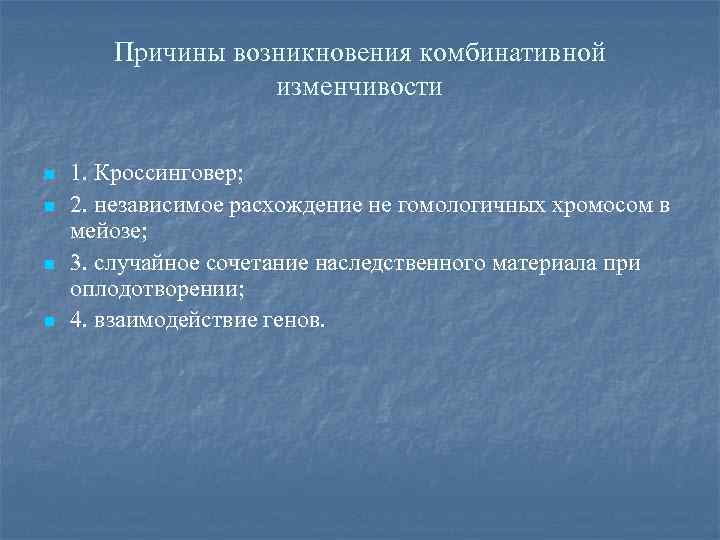 Причины возникновения комбинативной изменчивости

1. Кроссинговер;

2. независимое расхождение не гомологичных хромосом в мейозе;

3. случайное сочетание наследственного материала при оплодотворении;

4. взаимодействие генов.